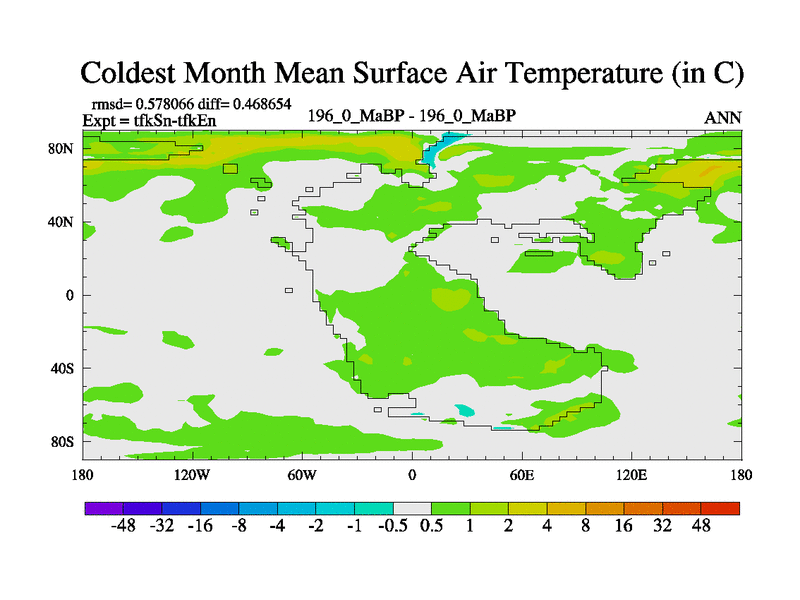 Coldest Month Mean Surface Air Temperature (in C)

rmsd= 0.578066 diff= 0.468654
Expt = tfkSn-tfkEn

196_0_MaBP - 196_0_MaBP

ANN

80N
40N
0
40S
80S

180
120W
60W
0
60E
120E
180

-48 -32 -16 -8 -4 -2 -1 -0.5 0.5 1 2 4 8 16 32 48